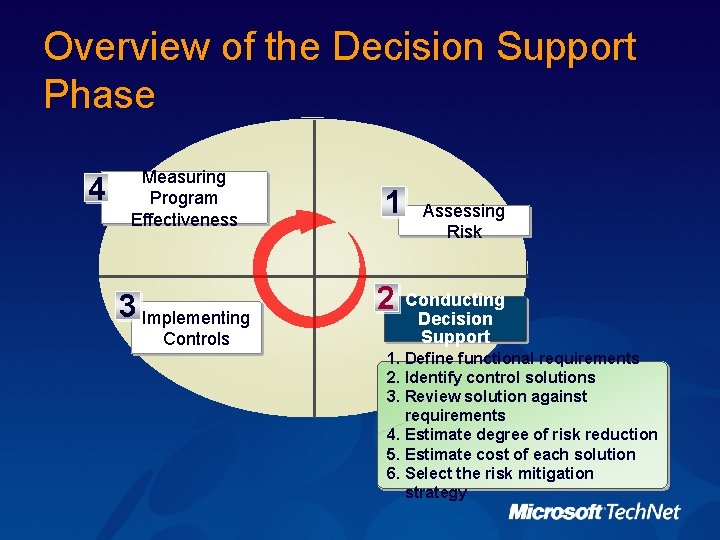 Overview of the Decision Support Phase

4 Measuring Program Effectiveness

1 Assessing Risk

3 Implementing Controls

2 Conducting Decision Support

1. Define functional requirements
2. Identify control solutions
3. Review solution against requirements
4. Estimate degree of risk reduction
5. Estimate cost of each solution
6. Select the risk mitigation strategy

Microsoft TechNet